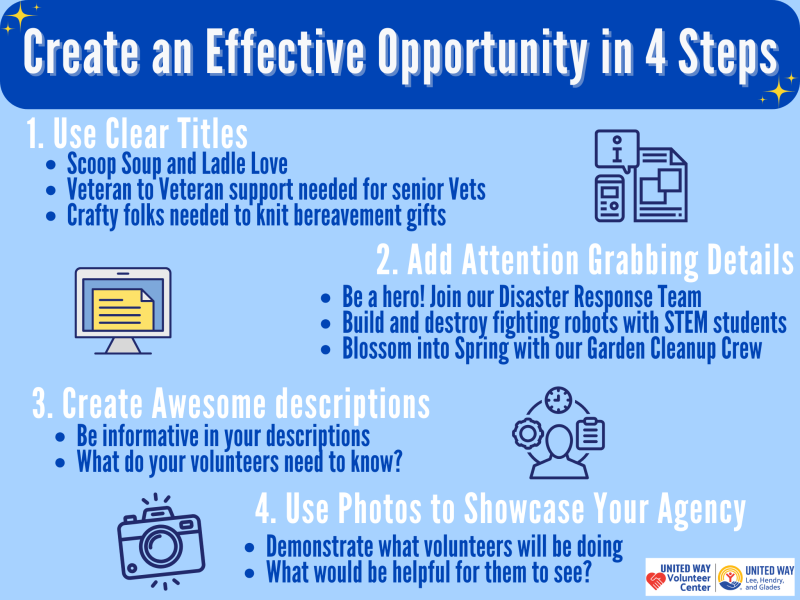 Create an Effective Opportunity in 4 Steps

1. Use Clear Titles
- Scoop Soup and Ladle Love
- Veteran to Veteran support needed for senior Vets
- Crafty folks needed to knit bereavement gifts

2. Add Attention Grabbing Details
- Be a hero! Join our Disaster Response Team
- Build and destroy fighting robots with STEM students
- Blossom into Spring with our Garden Cleanup Crew

3. Create Awesome descriptions
- Be informative in your descriptions
- What do your volunteers need to know?

4. Use Photos to Showcase Your Agency
- Demonstrate what volunteers will be doing
- What would be helpful for them to see?

UNITED WAY Volunteer Center
UNITED WAY Lee, Hendry, and Glades